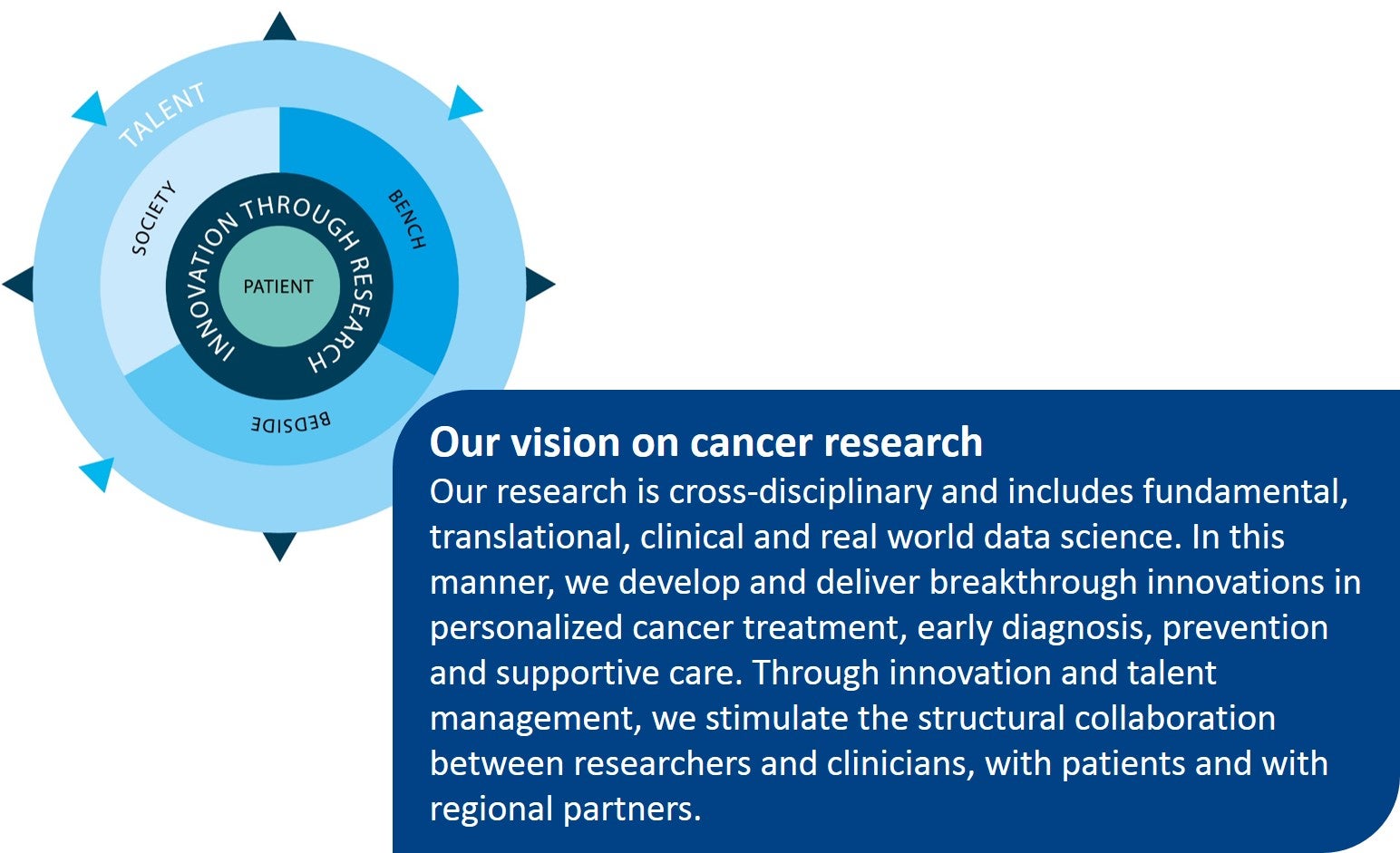 TALENT

SOCIETY

BENCH

BEDSIDE

INNOVATION THROUGH RESEARCH

PATIENT

Our vision on cancer research
Our research is cross-disciplinary and includes fundamental, translational, clinical and real world data science. In this manner, we develop and deliver breakthrough innovations in personalized cancer treatment, early diagnosis, prevention and supportive care. Through innovation and talent management, we stimulate the structural collaboration between researchers and clinicians, with patients and with regional partners.